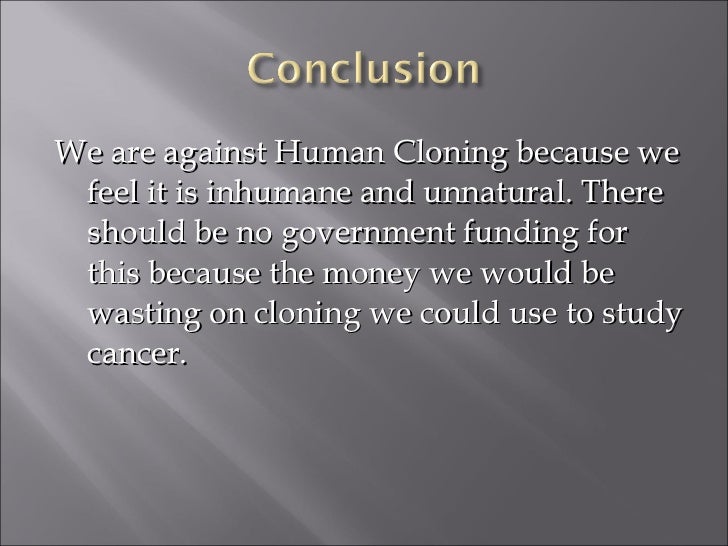 Conclusion

We are against Human Cloning because we feel it is inhumane and unnatural. There should be no government funding for this because the money we would be wasting on cloning we could use to study cancer.